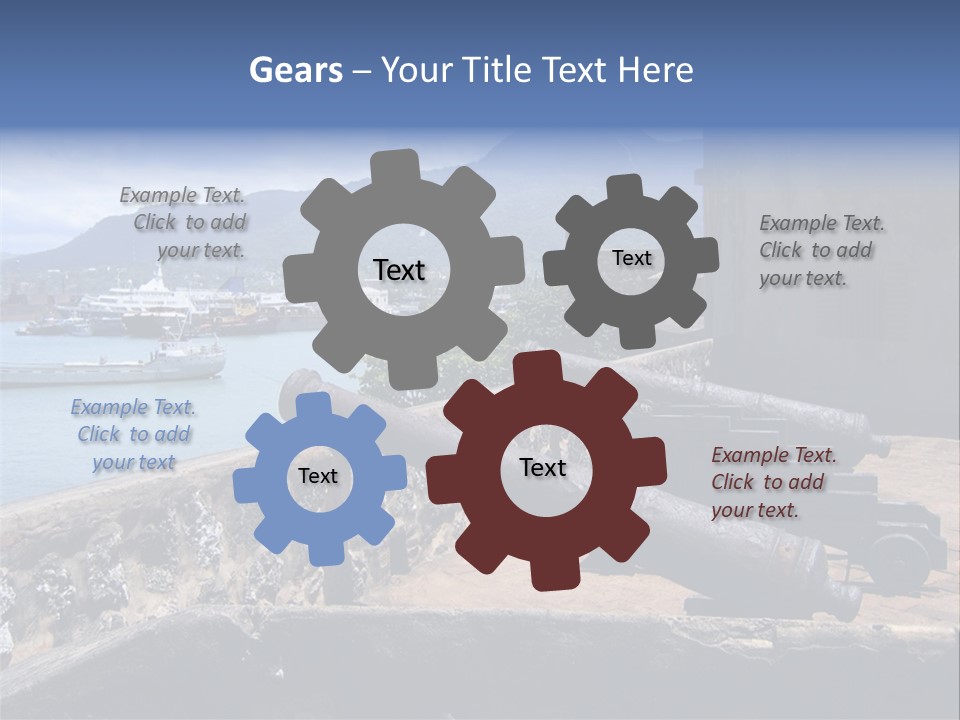 Gears – Your Title Text Here

Example Text. Click to add your text.

Text

Text

Example Text. Click to add your text.

Example Text. Click to add your text

Text

Text

Example Text. Click to add your text.